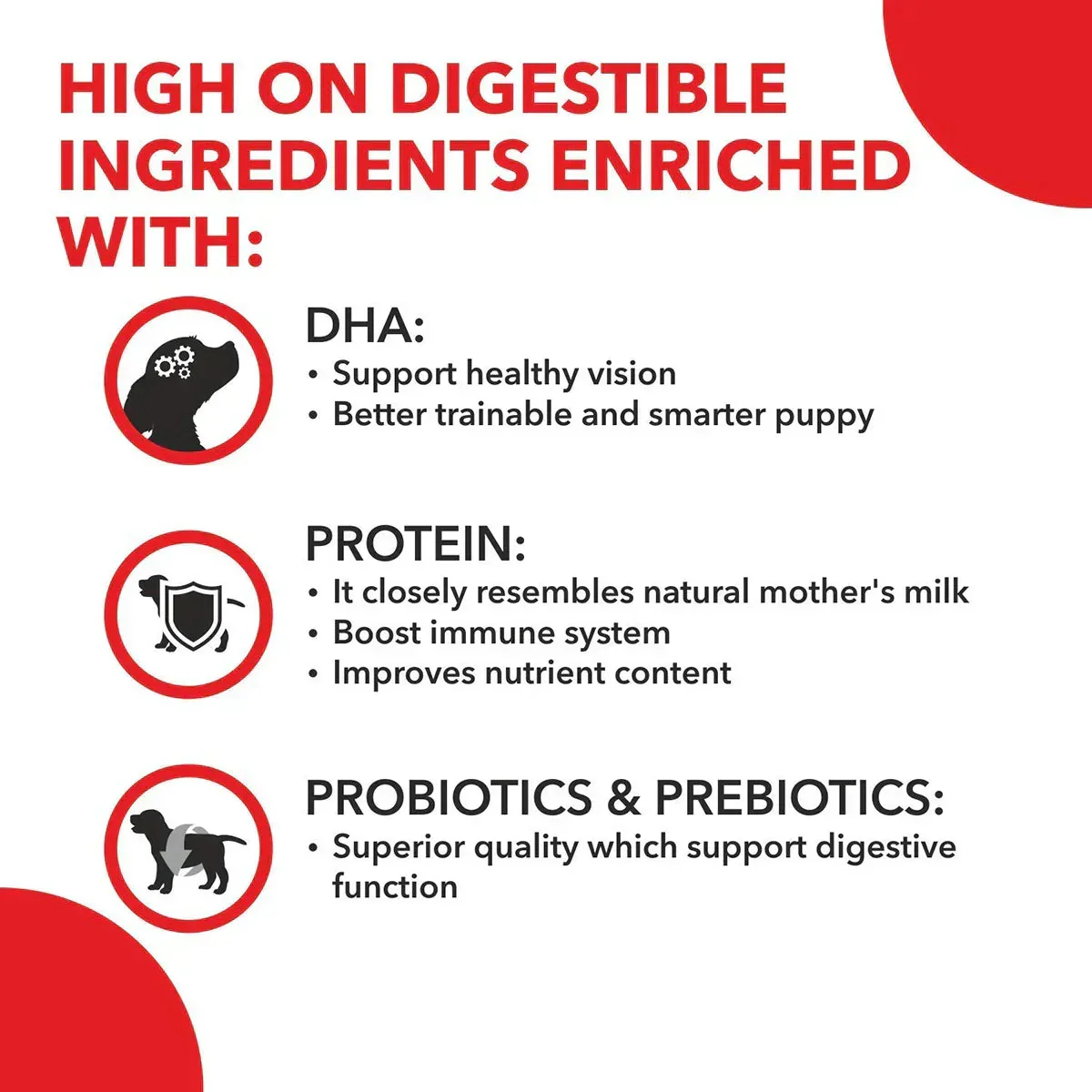 HIGH ON DIGESTIBLE INGREDIENTS ENRICHED WITH:

DHA:
• Support healthy vision
• Better trainable and smarter puppy

PROTEIN:
• It closely resembles natural mother's milk
• Boost immune system
• Improves nutrient content

PROBIOTICS & PREBIOTICS:
• Superior quality which support digestive function